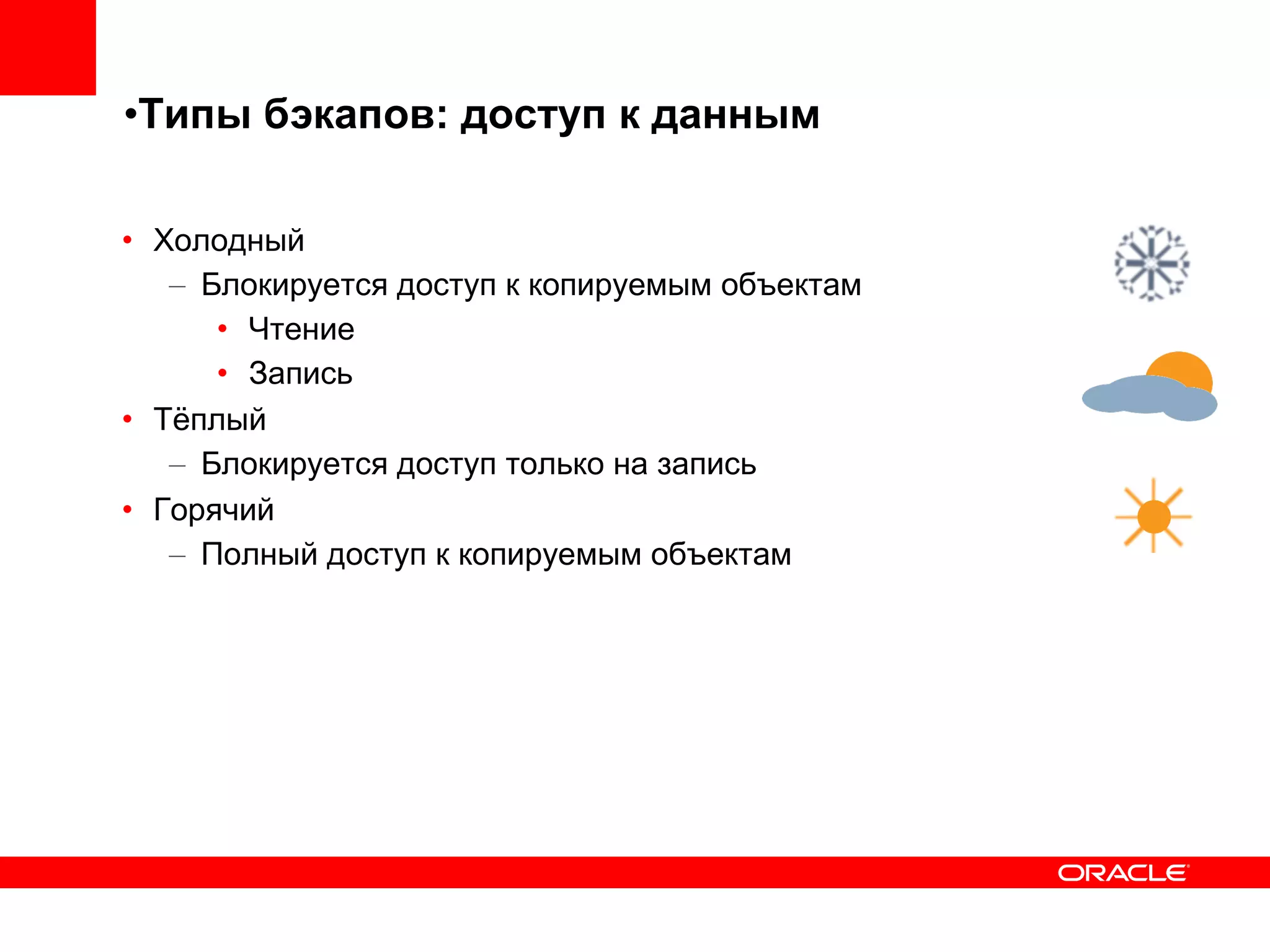 •Типы бэкапов: доступ к данным

• Холодный
  – Блокируется доступ к копируемым объектам
    • Чтение
    • Запись
• Тёплый
  – Блокируется доступ только на запись
• Горячий
  – Полный доступ к копируемым объектам

ORACLE